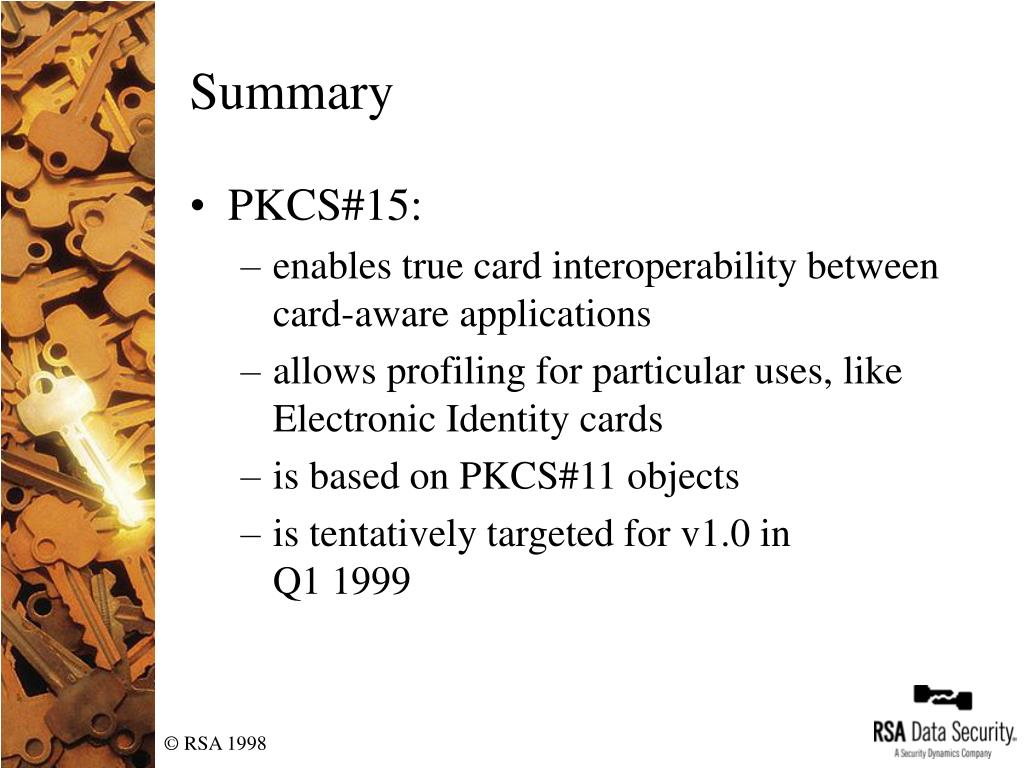 Summary

• PKCS#15:
– enables true card interoperability between card-aware applications
– allows profiling for particular uses, like Electronic Identity cards
– is based on PKCS#11 objects
– is tentatively targeted for v1.0 in Q1 1999

© RSA 1998

RSA Data Security.
A Security Dynamics Company